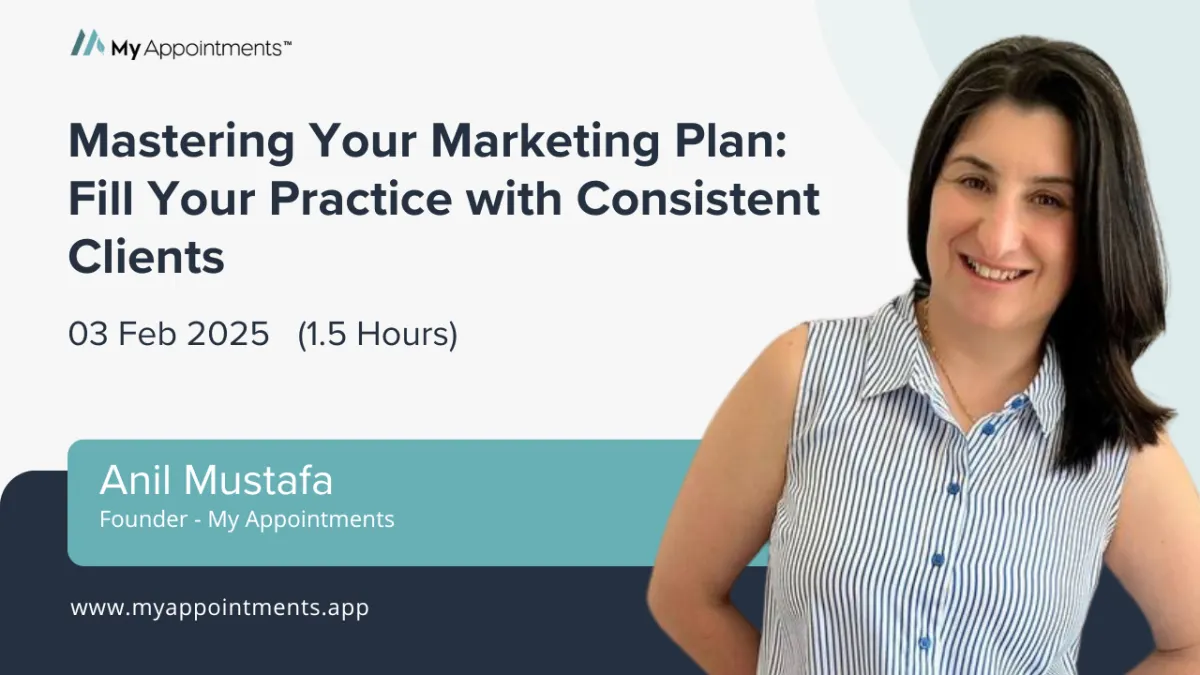 My Appointments™

Mastering Your Marketing Plan: Fill Your Practice with Consistent Clients

03 Feb 2025 (1.5 Hours)

Anil Mustafa
Founder - My Appointments

www.myappointments.app